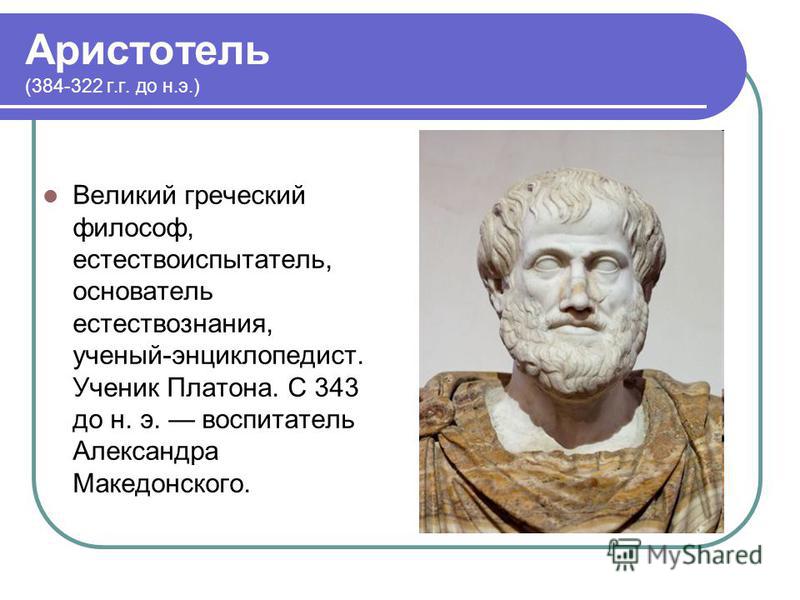 Аристотель
(384-322 г.г. до н.э.)

Великий греческий философ, естествоиспытатель, основатель естествознания, ученый-энциклопедист. Ученик Платона. С 343 до н. э. — воспитатель Александра Македонского.

MyShared